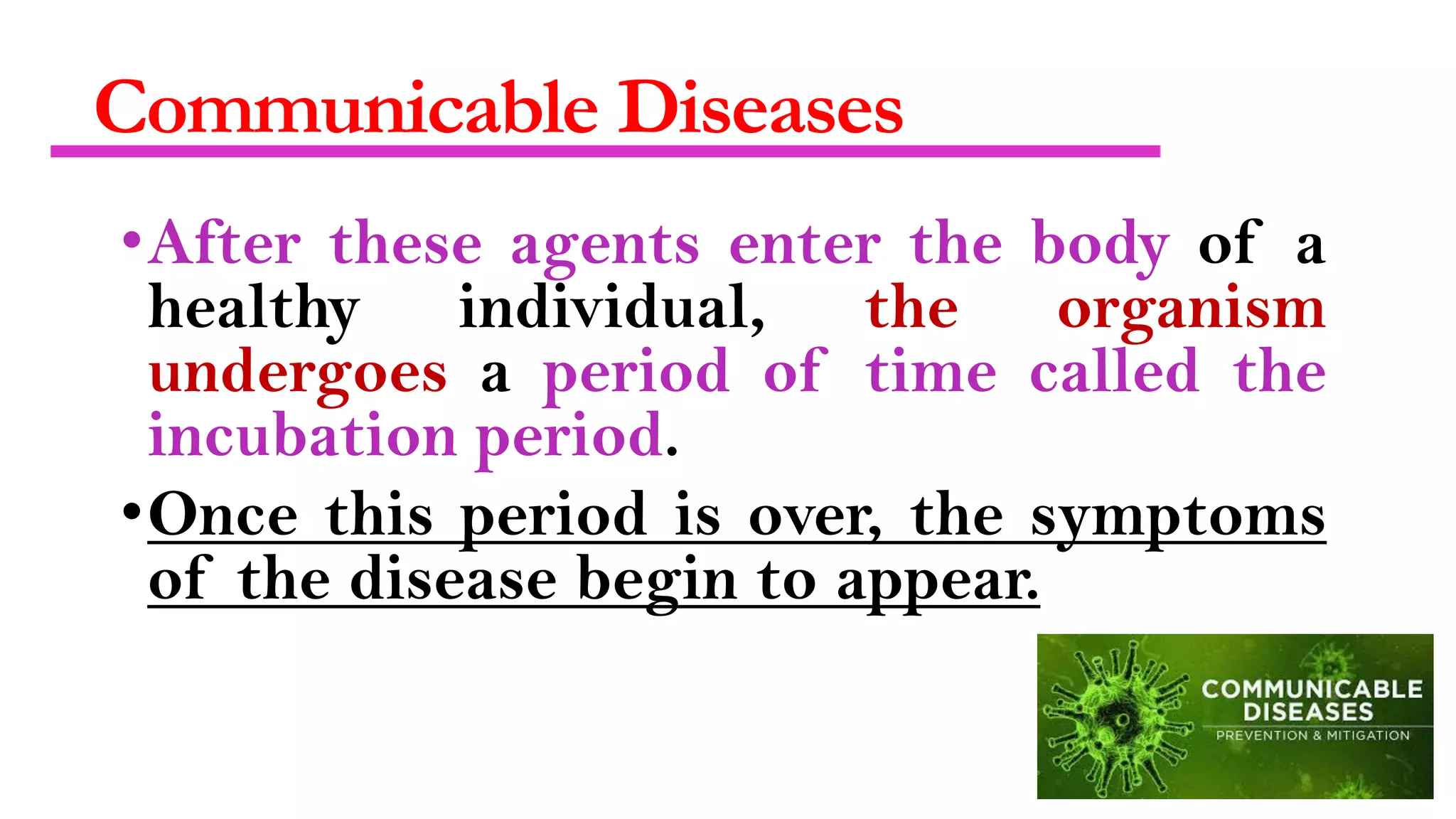 Communicable Diseases

• After these agents enter the body of a healthy individual, the organism undergoes a period of time called the incubation period.

• Once this period is over, the symptoms of the disease begin to appear.

COMMUNICABLE DISEASES
PREVENTION & MITIGATION